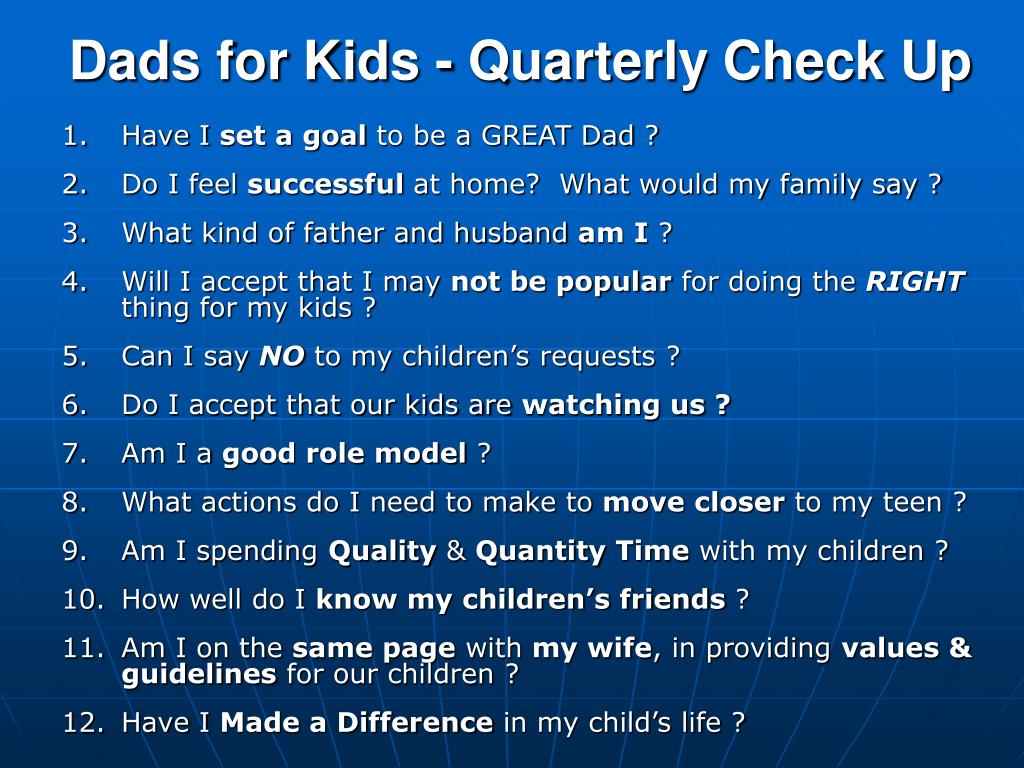 Dads for Kids - Quarterly Check Up

1. Have I set a goal to be a GREAT Dad ?
2. Do I feel successful at home? What would my family say ?
3. What kind of father and husband am I ?
4. Will I accept that I may not be popular for doing the RIGHT thing for my kids ?
5. Can I say NO to my children’s requests ?
6. Do I accept that our kids are watching us ?
7. Am I a good role model ?
8. What actions do I need to make to move closer to my teen ?
9. Am I spending Quality & Quantity Time with my children ?
10. How well do I know my children’s friends ?
11. Am I on the same page with my wife, in providing values & guidelines for our children ?
12. Have I Made a Difference in my child’s life ?